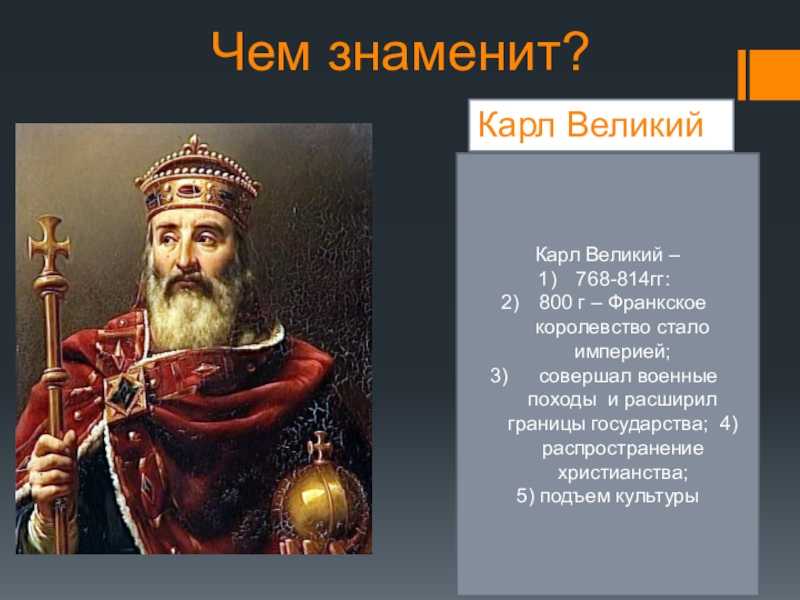 Чем знаменит?

Карл Великий

Карл Великий –
1) 768-814гг:
2) 800 г – Франкское королевство стало империей;
3) совершал военные походы и расширил границы государства; 4) распространение христианства;
5) подъем культуры